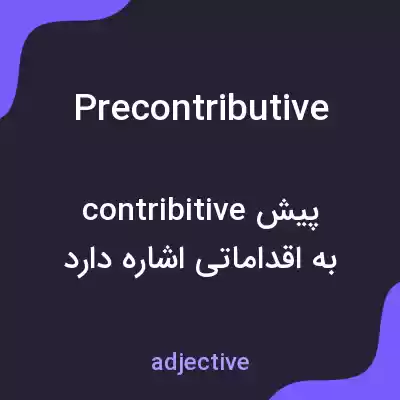 Precontributive

پیش contribitive
به اقداماتی اشاره دارد

adjective